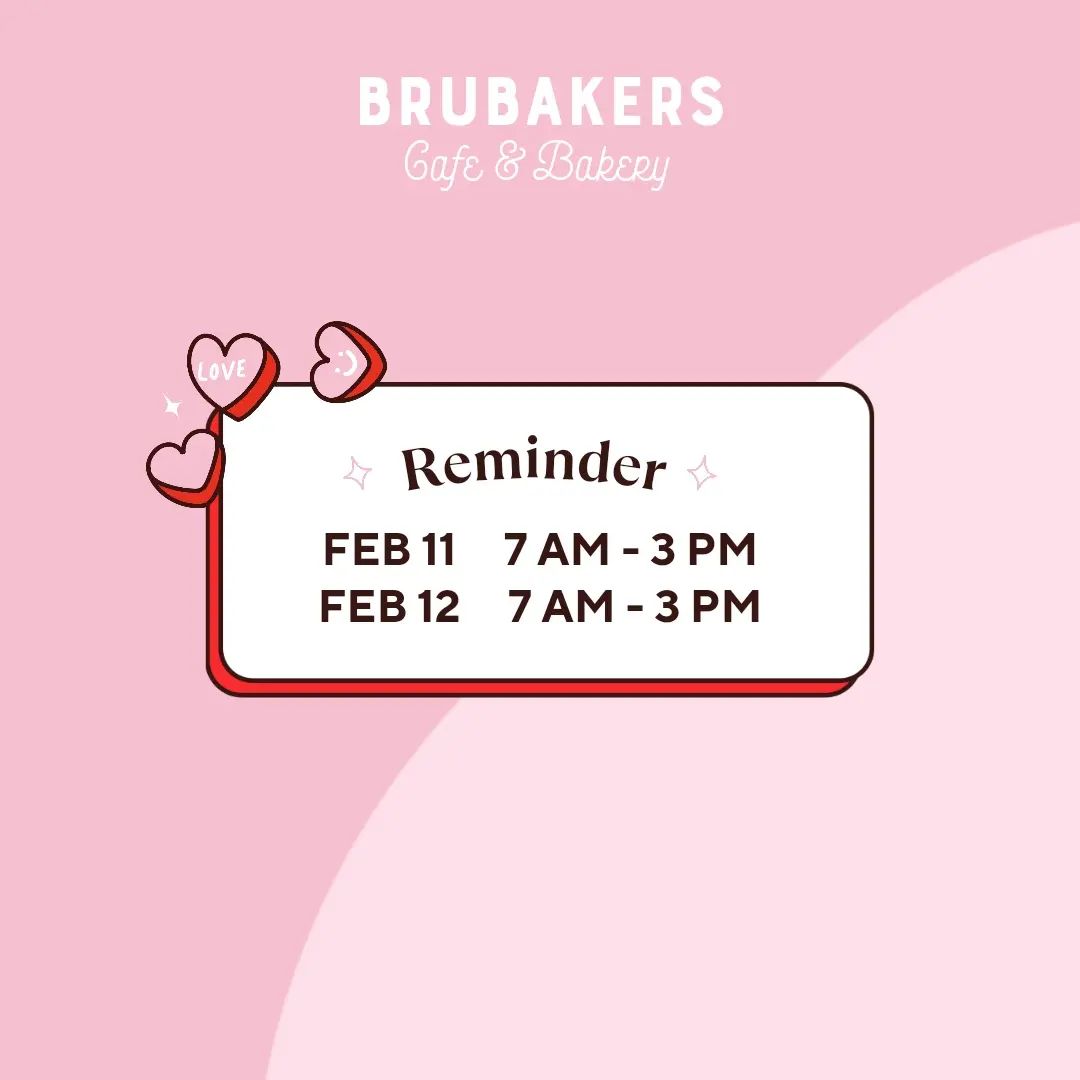 BRUBAKERS
Cafe & Bakery

LOVE

:)

Reminder

FEB 11 7 AM - 3 PM
FEB 12 7 AM - 3 PM